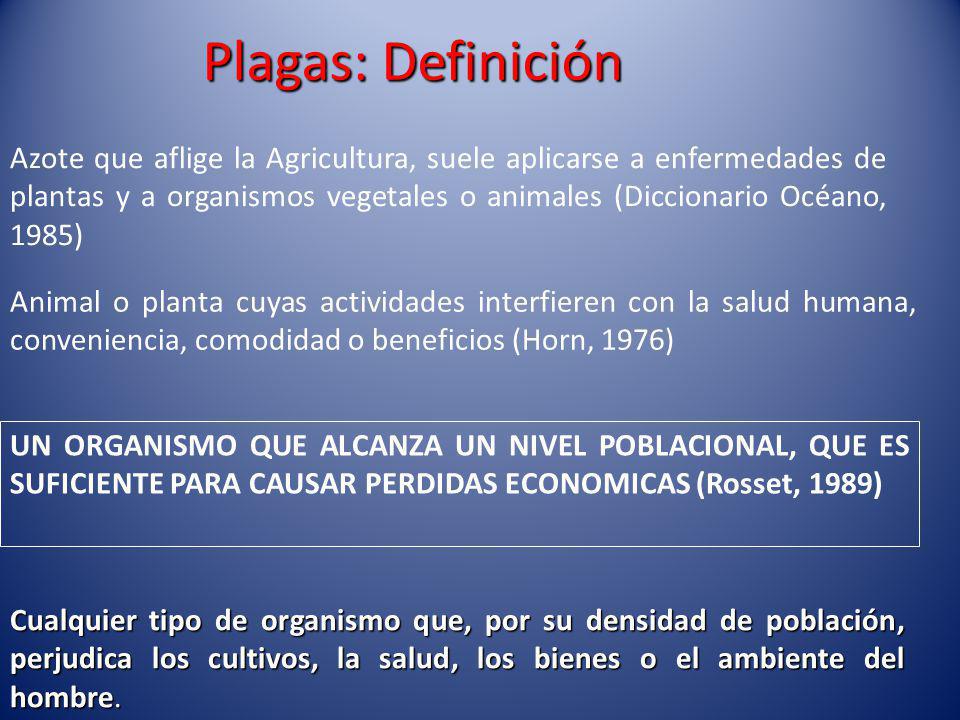 Plagas: Definición

Azote que aflige la Agricultura, suele aplicarse a enfermedades de plantas y a organismos vegetales o animales (Diccionario Océano, 1985)

Animal o planta cuyas actividades interfieren con la salud humana, conveniencia, comodidad o beneficios (Horn, 1976)

UN ORGANISMO QUE ALCANZA UN NIVEL POBLACIONAL, QUE ES SUFICIENTE PARA CAUSAR PERDIDAS ECONOMICAS (Rosset, 1989)

Cualquier tipo de organismo que, por su densidad de población, perjudica los cultivos, la salud, los bienes o el ambiente del hombre.